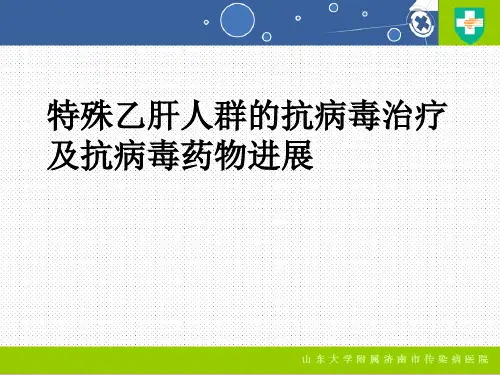 特殊乙肝人群的抗病毒治疗及抗病毒药物进展

山东大学附属济南市传染病医院